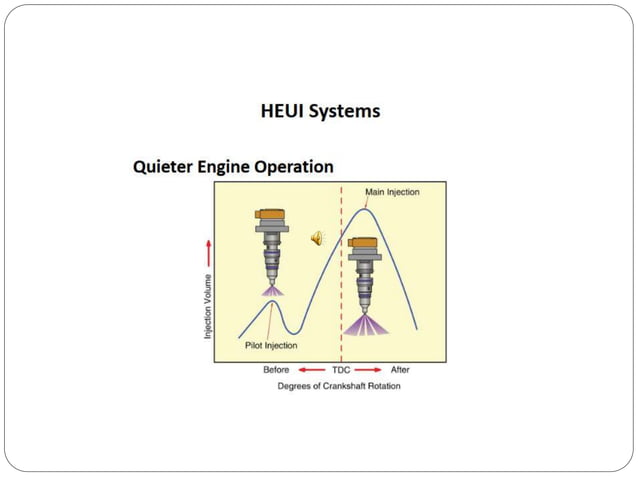 HEUI Systems

Quieter Engine Operation

Main Injection

Injection Volume

Pilot Injection

Before TDC After

Degrees of Crankshaft Rotation